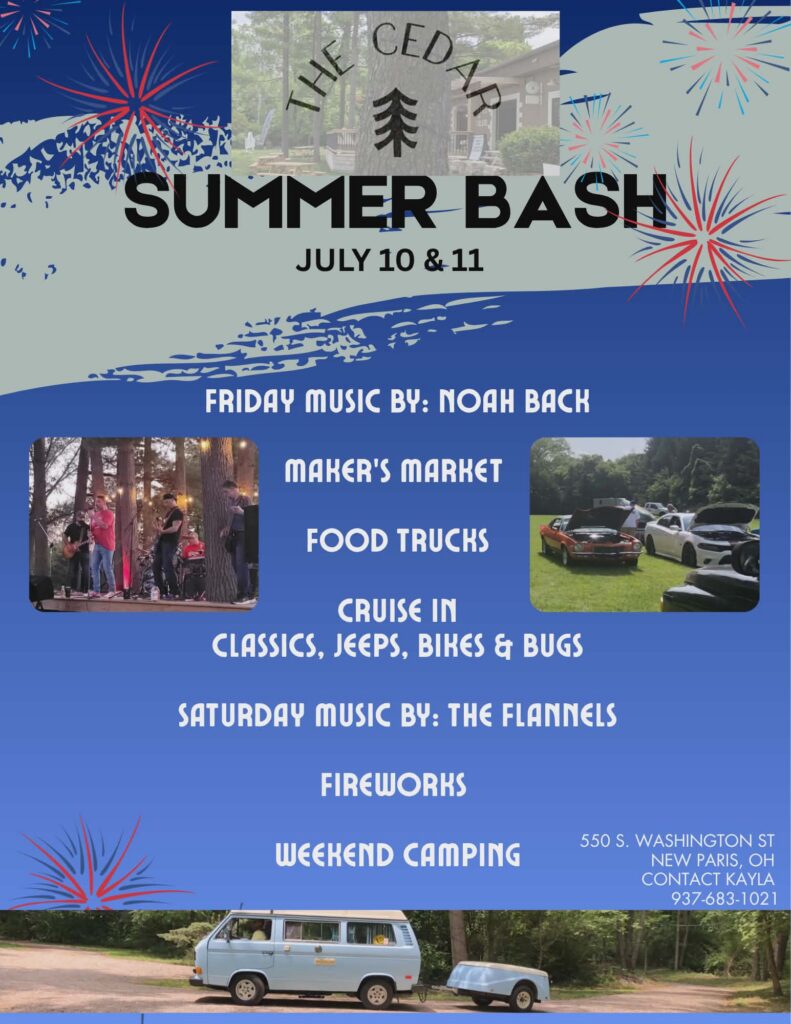 THE CEDAR

SUMMER BASH

JULY 10 & 11

FRIDAY MUSIC BY: NOAH BACK

MAKER'S MARKET

FOOD TRUCKS

CRUISE IN
CLASSICS, JEEPS, BIKES & BUGS

SATURDAY MUSIC BY: THE FLANNELS

FIREWORKS

WEEKEND CAMPING

550 S. WASHINGTON ST
NEW PARIS, OH
CONTACT KAYLA
937-683-1021